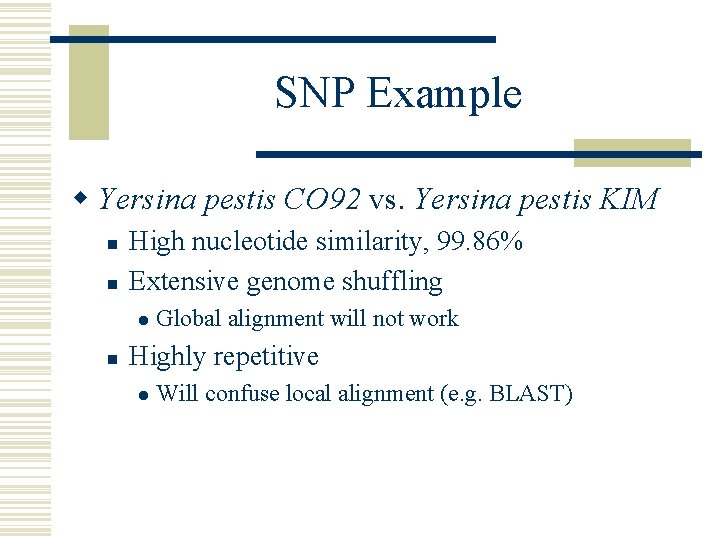 SNP Example

Yersina pestis CO92 vs. Yersina pestis KIM

High nucleotide similarity, 99.86%

Extensive genome shuffling

Global alignment will not work

Highly repetitive

Will confuse local alignment (e.g. BLAST)